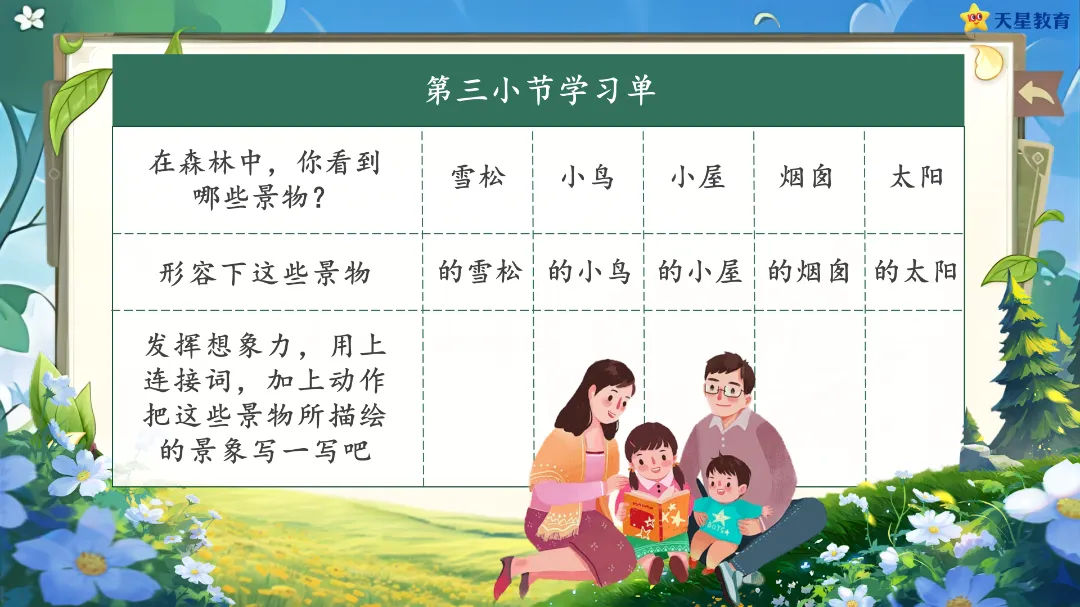 天星教育

第三小节学习单

| 在森林中，你看到哪些景物？ | 雪松 | 小鸟 | 小屋 | 烟囱 | 太阳 |
|---|---|---|---|---|---|
| 形容下这些景物 | 的雪松 | 的小鸟 | 的小屋 | 的烟囱 | 的太阳 |
| 发挥想象力，用上连接词，加上动作把这些景物所描绘的景象写一写吧 | | | | | |